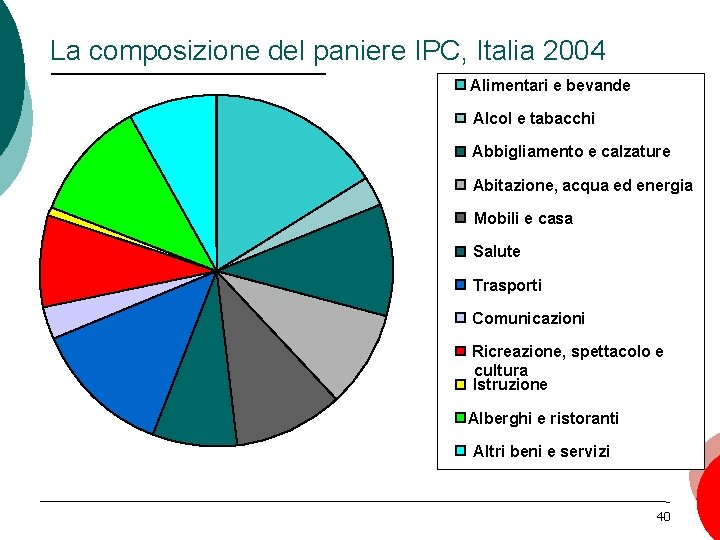 La composizione del paniere IPC, Italia 2004

Alimentari e bevande
Alcol e tabacchi
Abbigliamento e calzature
Abitazione, acqua ed energia
Mobili e casa
Salute
Trasporti
Comunicazioni
Ricreazione, spettacolo e cultura
Istruzione
Alberghi e ristoranti
Altri beni e servizi

40